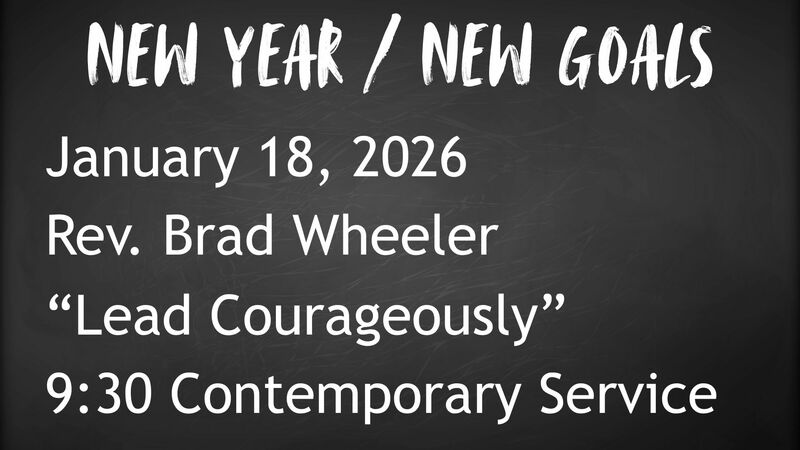 NEW YEAR / NEW GOALS

January 18, 2026
Rev. Brad Wheeler
“Lead Courageously”
9:30 Contemporary Service